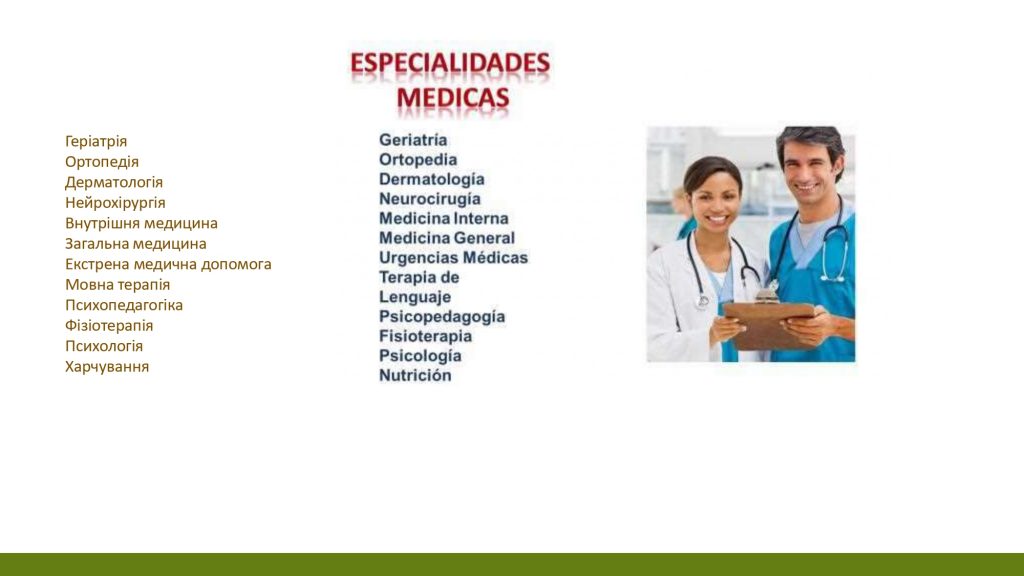 ESPECIALIDADES MEDICAS

Геріатрія
Ортопедія
Дерматологія
Нейрохірургія
Внутрішня медицина
Загальна медицина
Екстрена медична допомога
Мовна терапія
Психопедагогіка
Фізіотерапія
Психологія
Харчування

Geriatría
Ortopedia
Dermatología
Neurocirugía
Medicina Interna
Medicina General
Urgencias Médicas
Terapia de Lenguaje
Psicopedagogía
Fisioterapia
Psicología
Nutrición